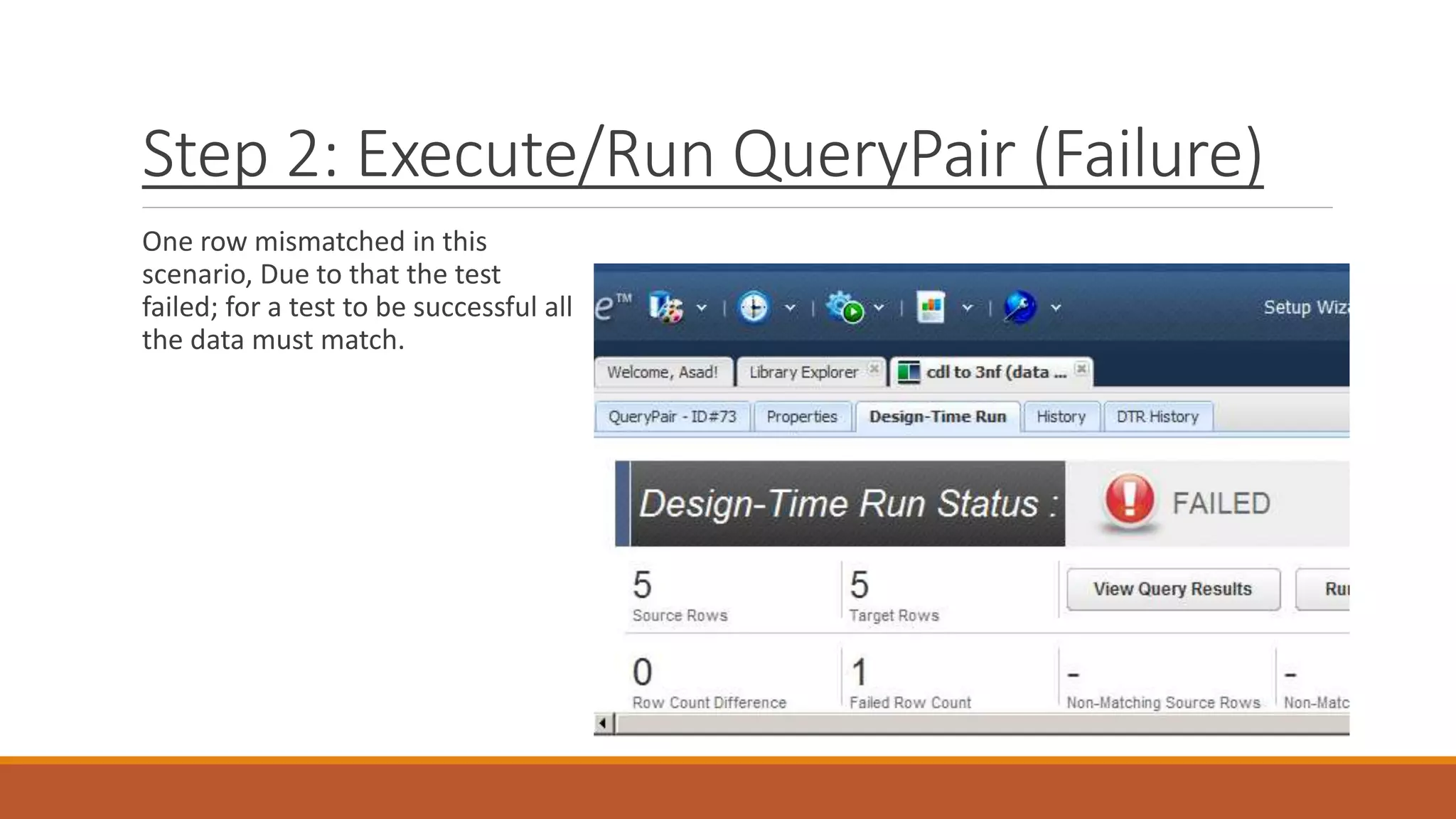 Step 2: Execute/Run QueryPair (Failure)

One row mismatched in this scenario, Due to that the test failed; for a test to be successful all the data must match.

e™

Setup Wiz

Welcome, Asad!

Library Explorer

cdl to 3nf (data ...

QueryPair - ID#73

Properties

Design-Time Run

History

DTR History

Design-Time Run Status :

FAILED

5
Source Rows

5
Target Rows

View Query Results

Ru

0
Row Count Difference

1
Failed Row Count

-
Non-Matching Source Rows

-
Non-Matc